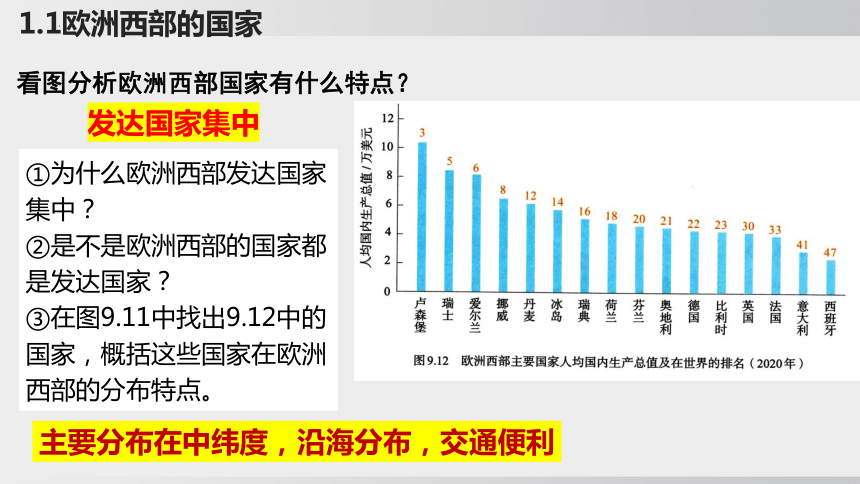 1.1欧洲西部的国家

看图分析欧洲西部国家有什么特点？

发达国家集中

①为什么欧洲西部发达国家集中？
②是不是欧洲西部的国家都是发达国家？
③在图9.11中找出9.12中的国家，概括这些国家在欧洲西部的分布特点。

主要分布在中纬度，沿海分布，交通便利

人均国内生产总值/万美元

12
10
8
6
4
2
0

3 5 6 8 12 14 16 18 20 21 22 23 30 33 41 47

卢森堡 瑞士 爱尔兰 挪威 丹麦 冰岛 瑞典 荷兰 芬兰 奥地利 德国 比利时 英国 法国 意大利 西班牙

图9.12 欧洲西部主要国家人均国内生产总值及在世界的排名（2020年）